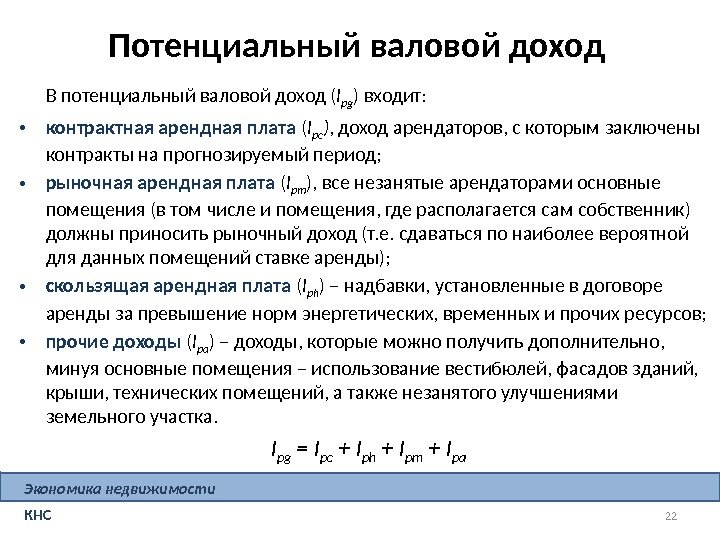 Потенциальный валовой доход

В потенциальный валовой доход ($I_{pg}$) входит:

• контрактная арендная плата ($I_{pc}$), доход арендаторов, с которым заключены контракты на прогнозируемый период;

• рыночная арендная плата ($I_{pm}$), все незанятые арендаторами основные помещения (в том числе и помещения, где располагается сам собственник) должны приносить рыночный доход (т.е. сдаваться по наиболее вероятной для данных помещений ставке аренды);

• скользящая арендная плата ($I_{ph}$) – надбавки, установленные в договоре аренды за превышение норм энергетических, временных и прочих ресурсов;

• прочие доходы ($I_{pa}$) – доходы, которые можно получить дополнительно, минуя основные помещения – использование вестибюлей, фасадов зданий, крыши, технических помещений, а также незанятого улучшениями земельного участка.

$I_{pg} = I_{pc} + I_{ph} + I_{pm} + I_{pa}$

Экономика недвижимости

КНС

22